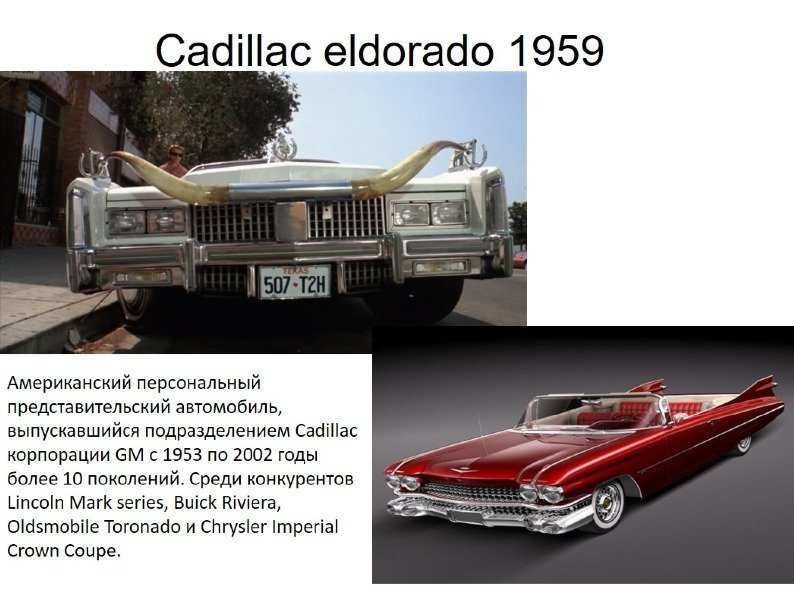 Cadillac eldorado 1959

TEXAS
507-T2H

Американский персональный представительский автомобиль, выпускавшийся подразделением Cadillac корпорации GM с 1953 по 2002 годы более 10 поколений. Среди конкурентов Lincoln Mark series, Buick Riviera, Oldsmobile Toronado и Chrysler Imperial Crown Coupe.